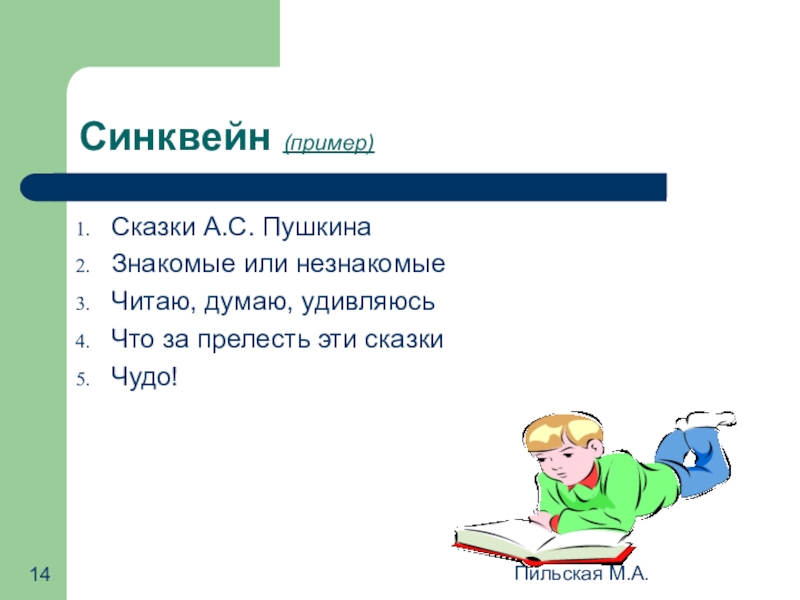 Синквейн (пример)

1. Сказки А.С. Пушкина
2. Знакомые или незнакомые
3. Читаю, думаю, удивляюсь
4. Что за прелесть эти сказки
5. Чудо!

14

Пильская М.А.